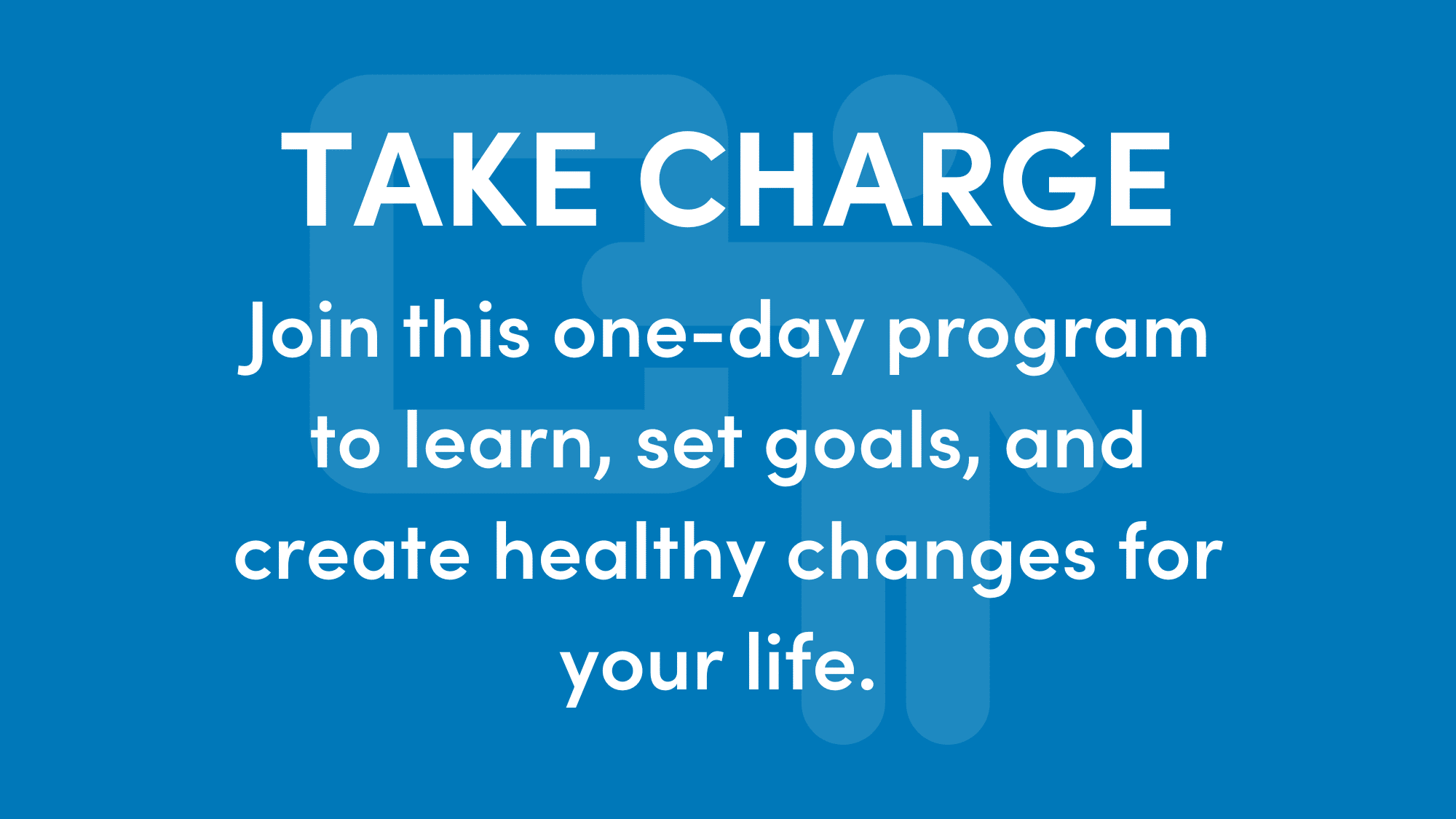 TAKE CHARGE

Join this one-day program to learn, set goals, and create healthy changes for your life.